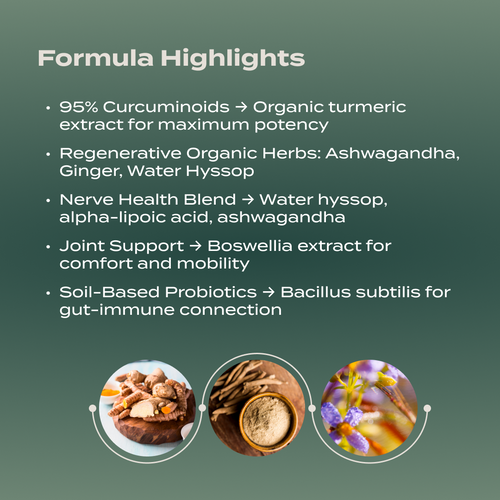 Formula Highlights

• 95% Curcuminoids → Organic turmeric extract for maximum potency

• Regenerative Organic Herbs: Ashwagandha, Ginger, Water Hyssop

• Nerve Health Blend → Water hyssop, alpha-lipoic acid, ashwagandha

• Joint Support → Boswellia extract for comfort and mobility

• Soil-Based Probiotics → Bacillus subtilis for gut-immune connection